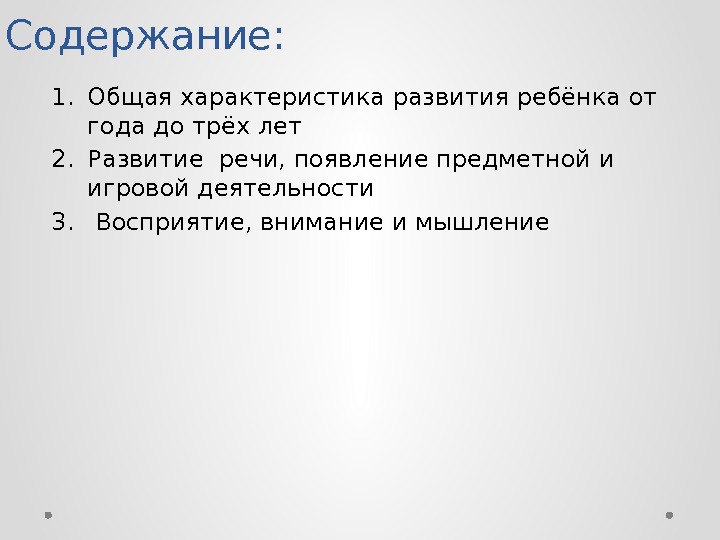 Содержание:

1. Общая характеристика развития ребёнка от года до трёх лет
2. Развитие речи, появление предметной и игровой деятельности
3. Восприятие, внимание и мышление